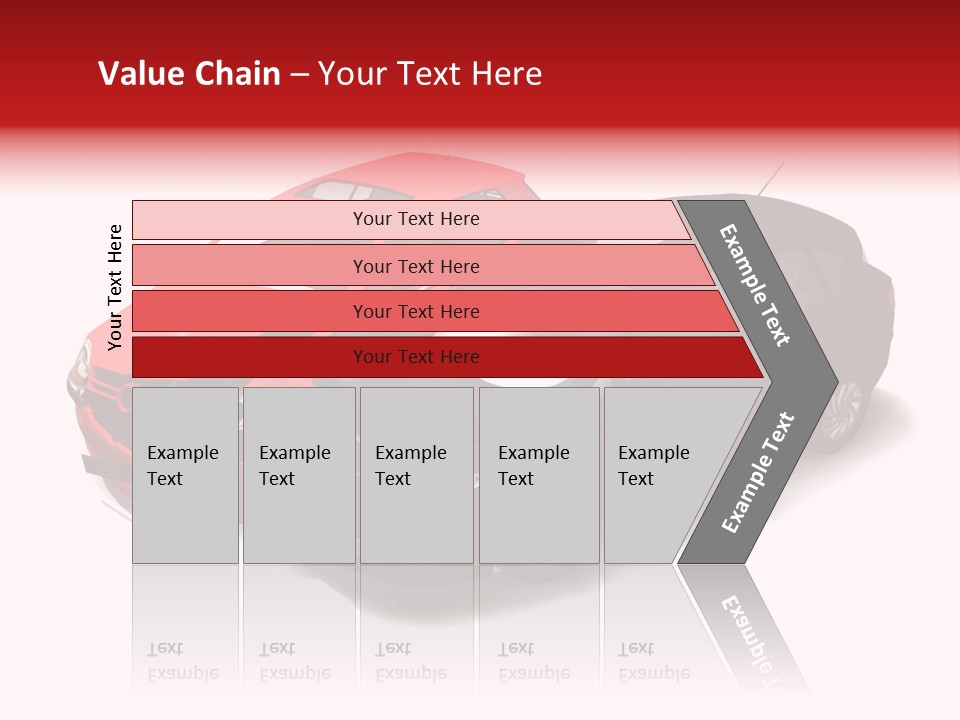 Value Chain – Your Text Here

Your Text Here

Your Text Here

Your Text Here

Your Text Here

Your Text Here

Example Text

Example Text

Example Text

Example Text

Example Text

Example Text

Example Text